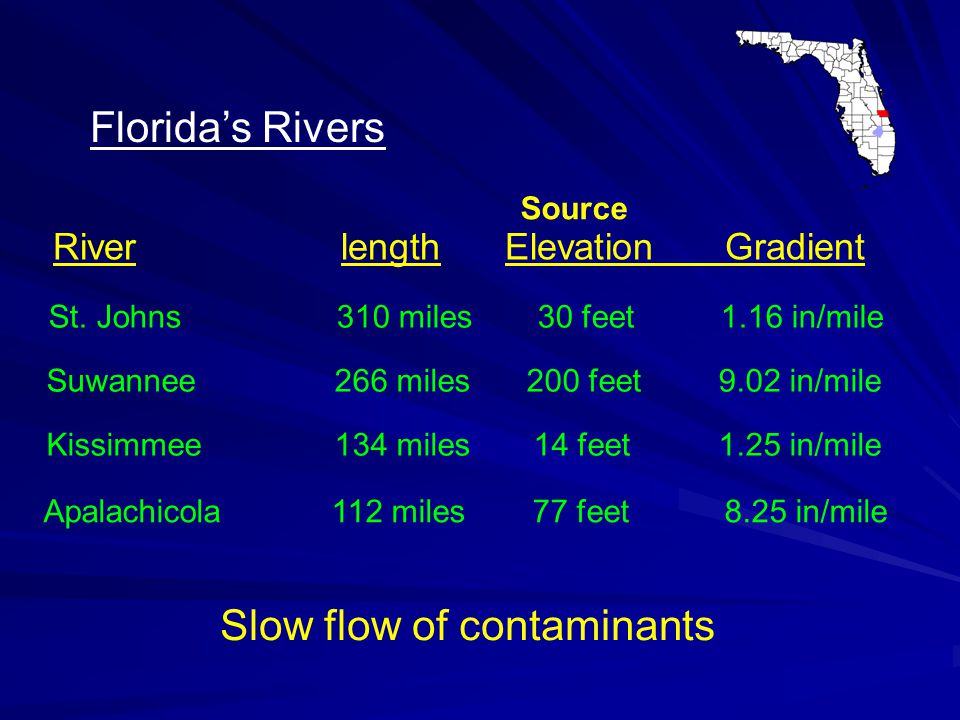 Florida's Rivers

| River | length | Source Elevation | Gradient |
|---|---|---|---|
| St. Johns | 310 miles | 30 feet | 1.16 in/mile |
| Suwannee | 266 miles | 200 feet | 9.02 in/mile |
| Kissimmee | 134 miles | 14 feet | 1.25 in/mile |
| Apalachicola | 112 miles | 77 feet | 8.25 in/mile |

Slow flow of contaminants